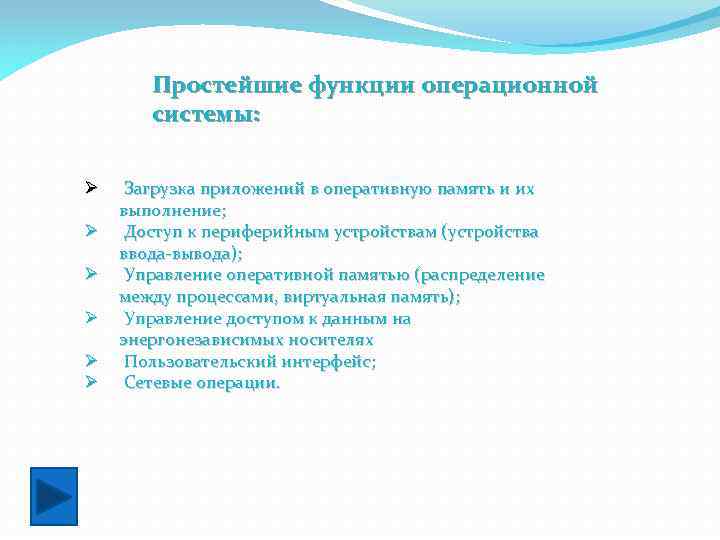 Простейшие функции операционной системы:

➢ Загрузка приложений в оперативную память и их выполнение;
➢ Доступ к периферийным устройствам (устройства ввода-вывода);
➢ Управление оперативной памятью (распределение между процессами, виртуальная память);
➢ Управление доступом к данным на энергонезависимых носителях
➢ Пользовательский интерфейс;
➢ Сетевые операции.